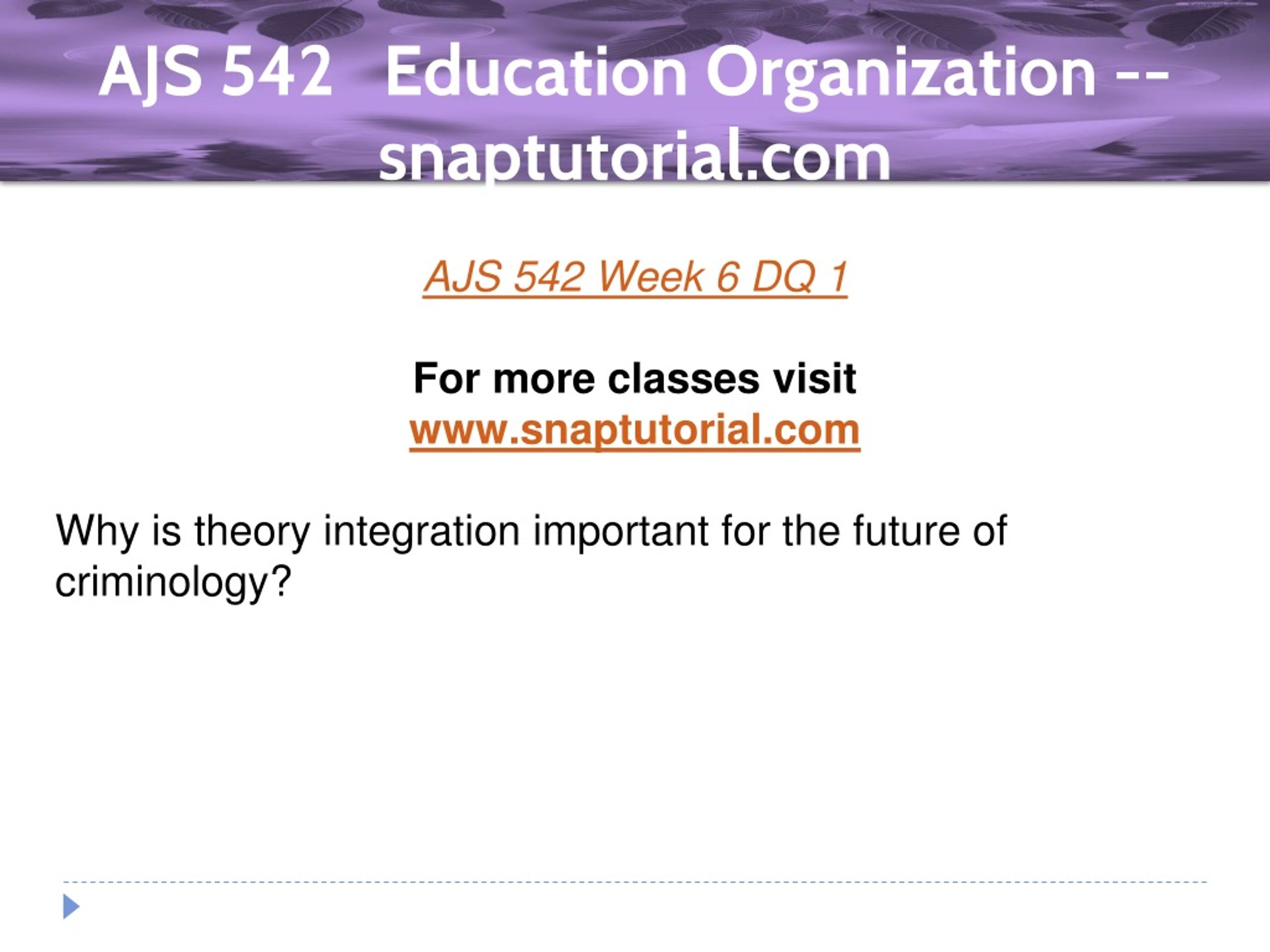 AJS 542 Education Organization -- snaptutorial.com

AJS 542 Week 6 DQ 1

For more classes visit
www.snaptutorial.com

Why is theory integration important for the future of criminology?